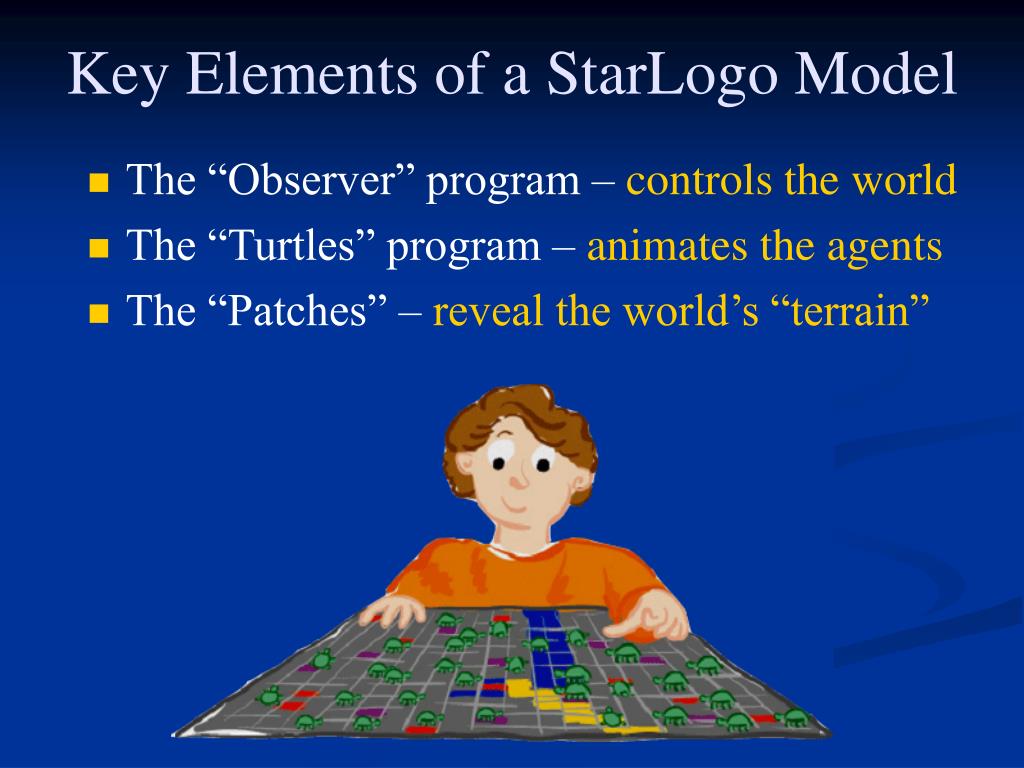 Key Elements of a StarLogo Model

- The “Observer” program – controls the world
- The “Turtles” program – animates the agents
- The “Patches” – reveal the world’s “terrain”